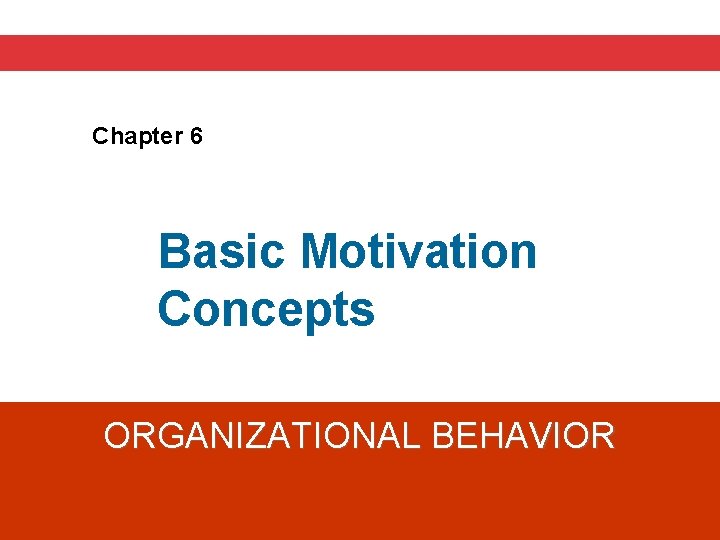 Chapter 6

Basic Motivation Concepts

ORGANIZATIONAL BEHAVIOR